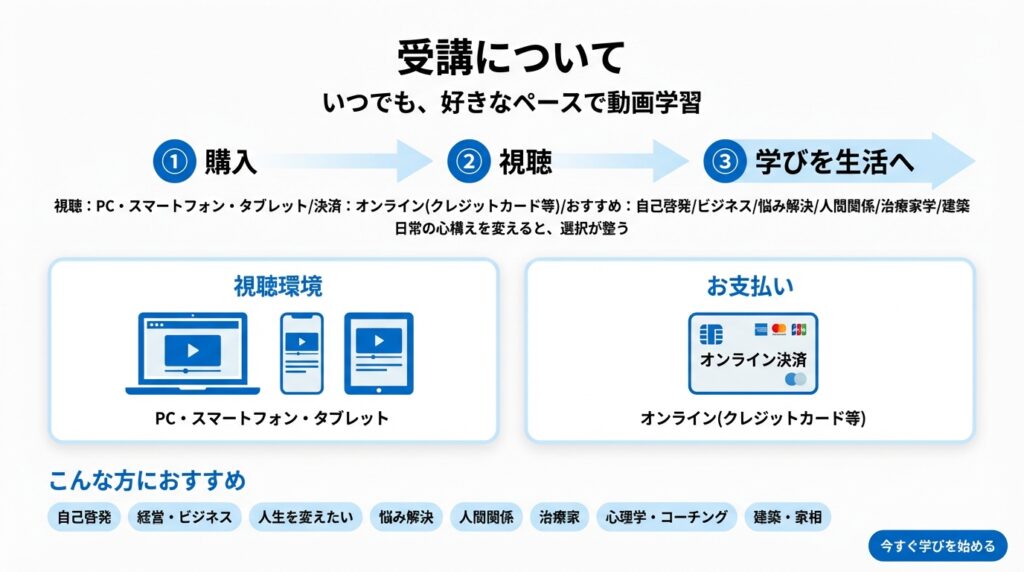 受講について
いつでも、好きなペースで動画学習

① 購入
② 視聴
③ 学びを生活へ

視聴：PC・スマートフォン・タブレット/決済：オンライン(クレジットカード等)/おすすめ：自己啓発/ビジネス/悩み解決/人間関係/治療家学/建築
日常の心構えを変えると、選択が整う

視聴環境
PC・スマートフォン・タブレット

お支払い
オンライン決済
オンライン(クレジットカード等)

こんな方におすすめ
自己啓発
経営・ビジネス
人生を変えたい
悩み解決
人間関係
治療家
心理学・コーチング
建築・家相

今すぐ学びを始める